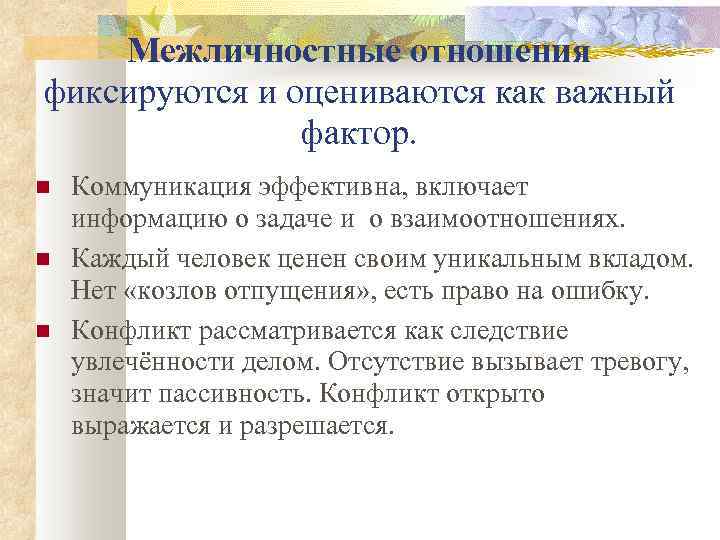 Межличностные отношения фиксируются и оцениваются как важный фактор.

Коммуникация эффективна, включает информацию о задаче и о взаимоотношениях.

Каждый человек ценен своим уникальным вкладом. Нет «козлов отпущения», есть право на ошибку.

Конфликт рассматривается как следствие увлечённости делом. Отсутствие вызывает тревогу, значит пассивность. Конфликт открыто выражается и разрешается.